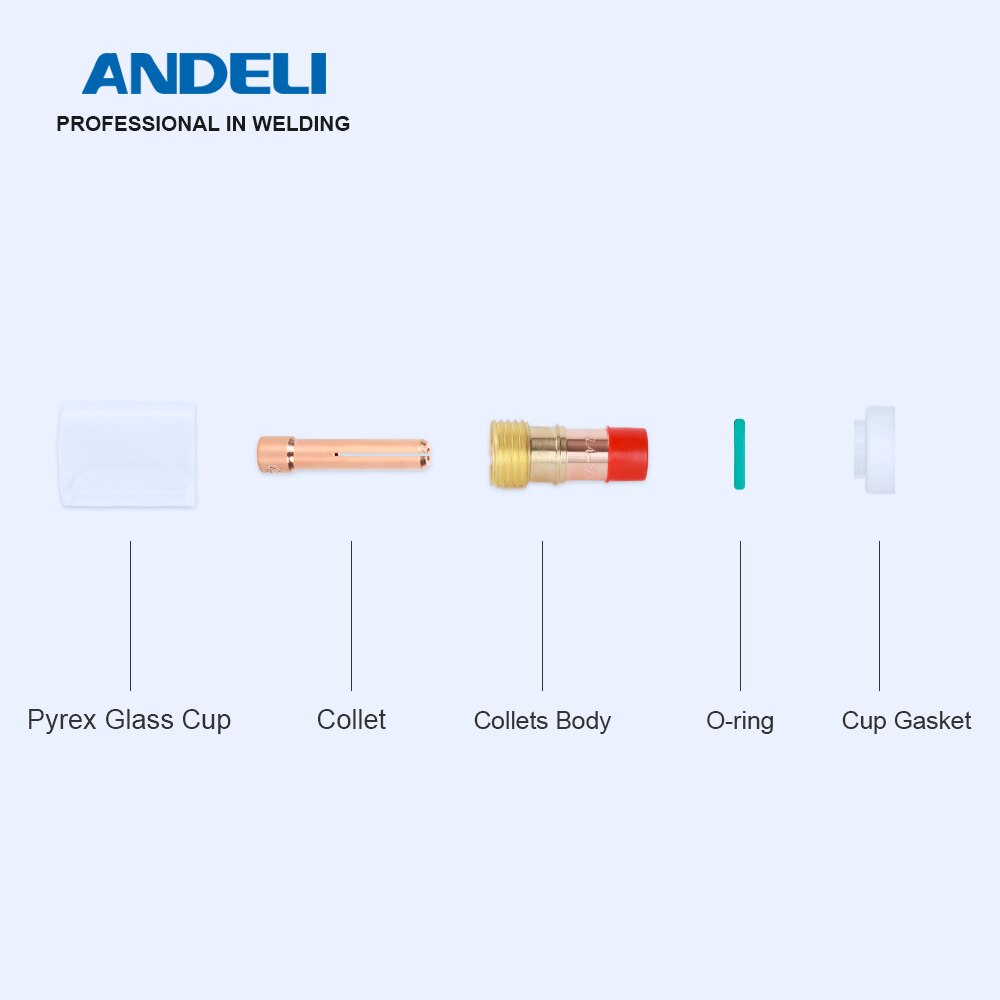 ANDELI
PROFESSIONAL IN WELDING

Pyrex Glass Cup
Collet
Collets Body
O-ring
Cup Gasket